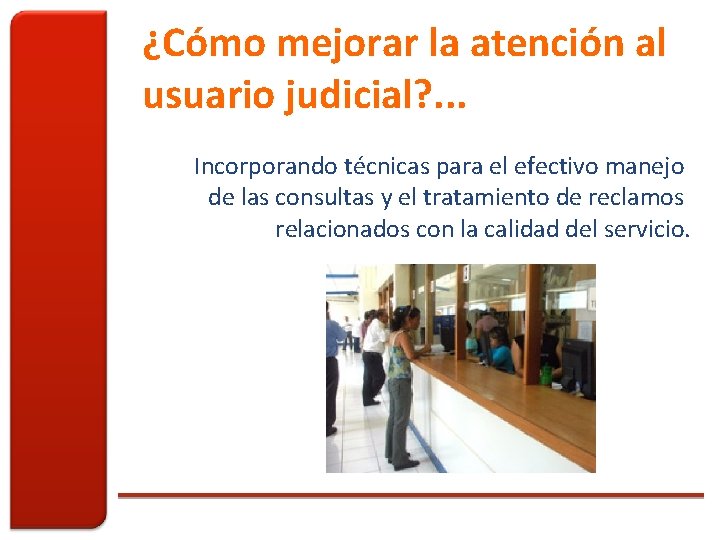 ¿Cómo mejorar la atención al usuario judicial?...

Incorporando técnicas para el efectivo manejo de las consultas y el tratamiento de reclamos relacionados con la calidad del servicio.